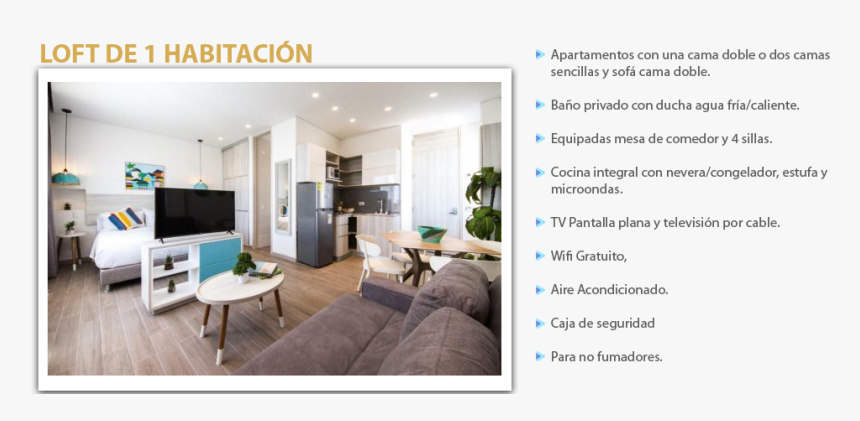 LOFT DE 1 HABITACIÓN

Apartamentos con una cama doble o dos camas sencillas y sofá cama doble.

Baño privado con ducha agua fría/caliente.

Equipadas mesa de comedor y 4 sillas.

Cocina integral con nevera/congelador, estufa y microondas.

TV Pantalla plana y televisión por cable.

Wifi Gratuito,

Aire Acondicionado.

Caja de seguridad

Para no fumadores.